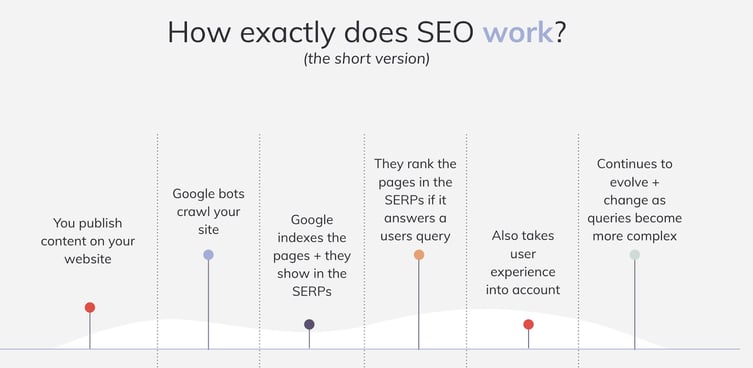 How exactly does SEO work?
(the short version)

You publish content on your website

Google bots crawl your site

Google indexes the pages + they show in the SERPs

They rank the pages in the SERPs if it answers a users query

Also takes user experience into account

Continues to evolve + change as queries become more complex